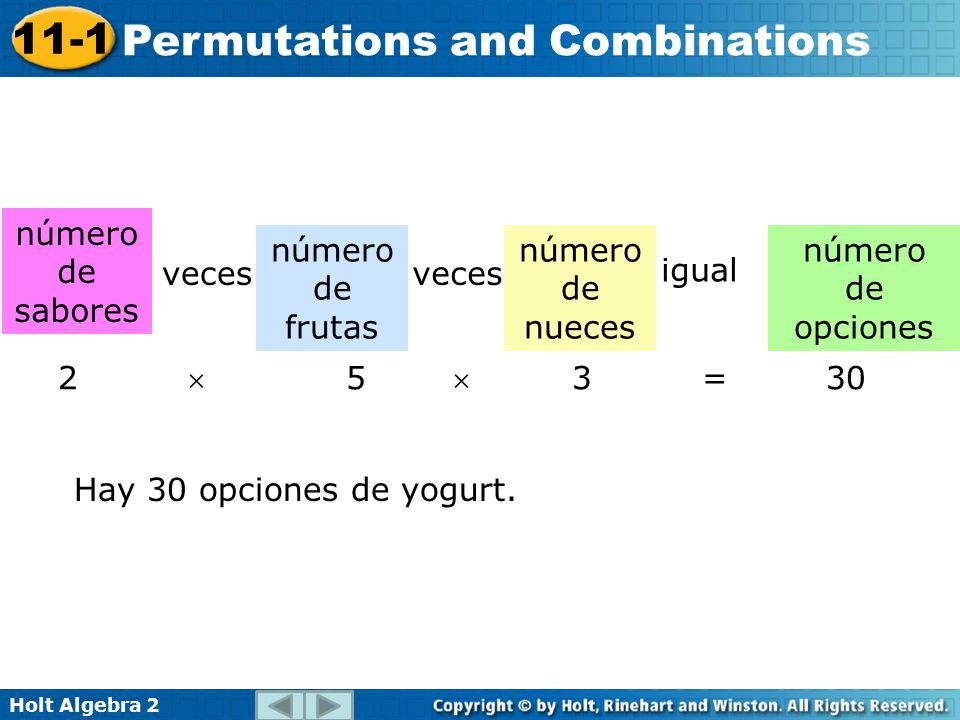 11-1 Permutations and Combinations

número de sabores veces número de frutas veces número de nueces igual número de opciones

$2 \times 5 \times 3 = 30$

Hay 30 opciones de yogurt.

Holt Algebra 2

Copyright © by Holt, Rinehart and Winston. All Rights Reserved.